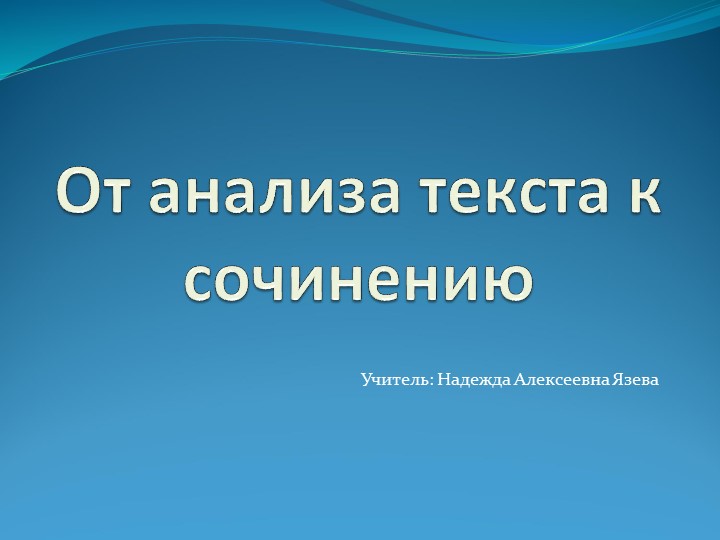 От анализа текста к сочинению

Учитель: Надежда Алексеевна Язева